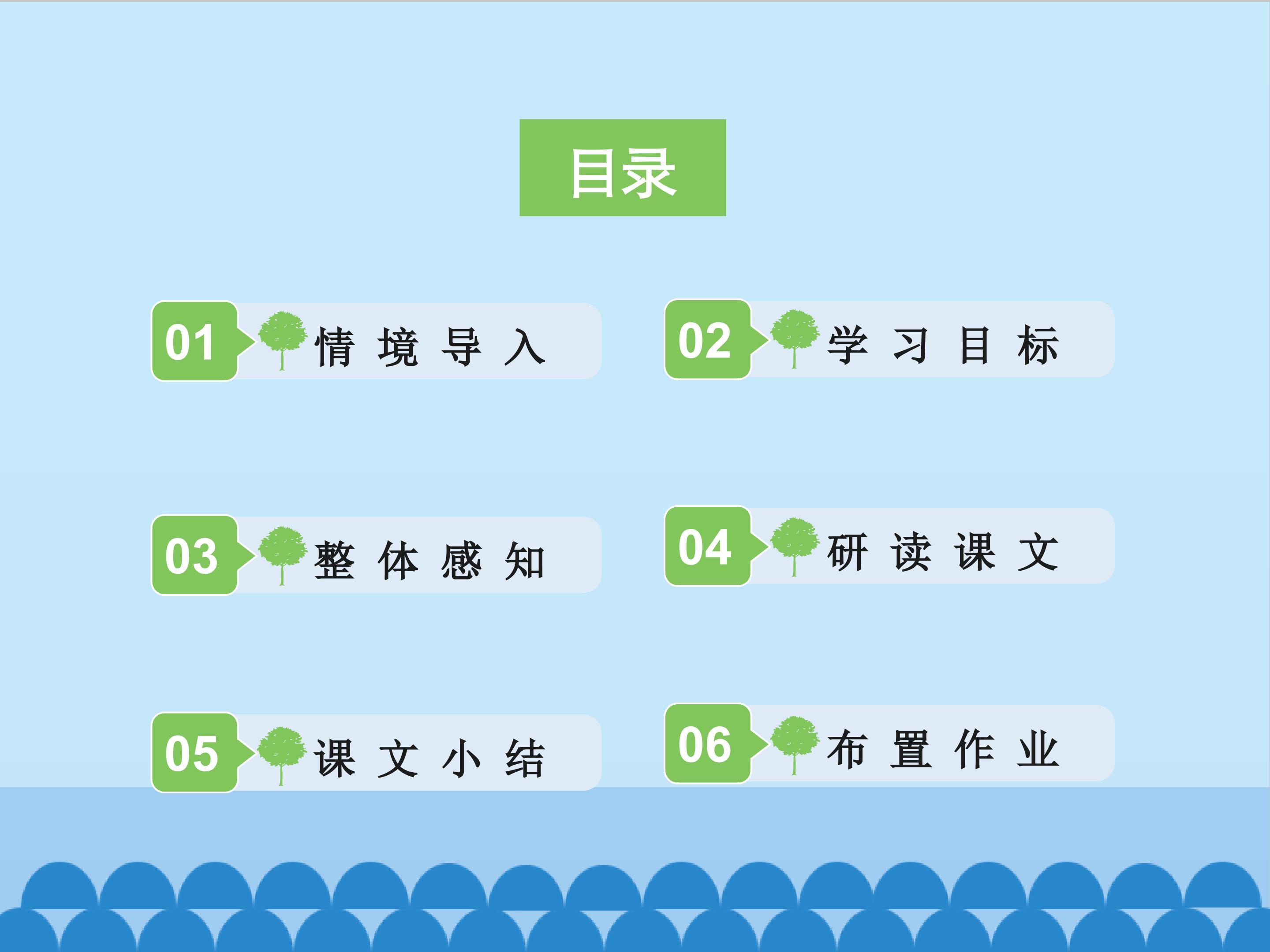 目录

01 情境导入

02 学习目标

03 整体感知

04 研读课文

05 课文小结

06 布置作业